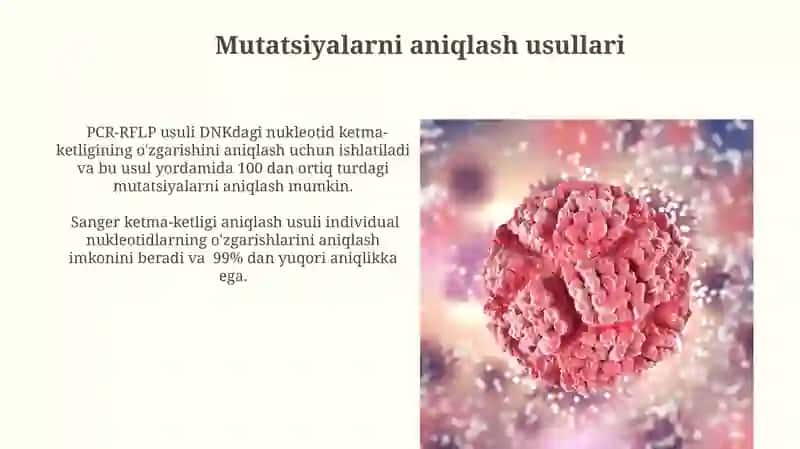 Mutatsiyalarni aniqlash usullari

PCR-RFLP usuli DNKdagi nukleotid ketma-ketligining o'zgarishini aniqlash uchun ishlatiladi va bu usul yordamida 100 dan ortiq turdagi mutatsiyalarni aniqlash mumkin.

Sanger ketma-ketligi aniqlash usuli individual nukleotidlarning o'zgarishlarini aniqlash imkonini beradi va 99% dan yuqori aniqlikka ega.